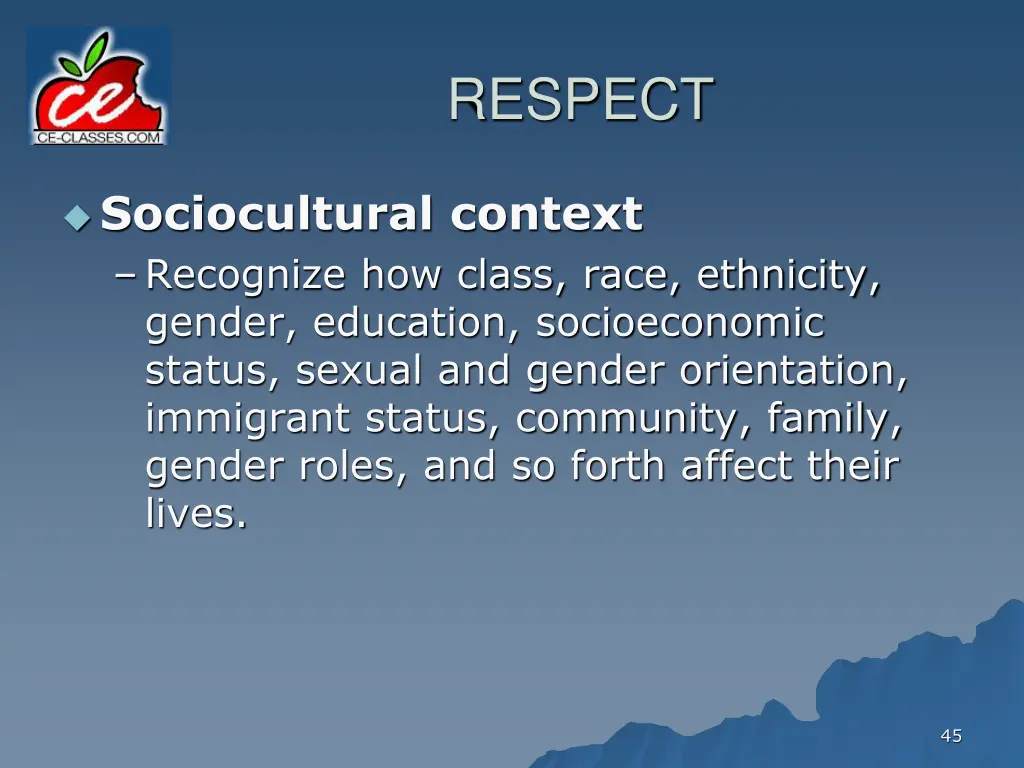 ce
CE-CLASSES.COM

RESPECT

Sociocultural context

– Recognize how class, race, ethnicity, gender, education, socioeconomic status, sexual and gender orientation, immigrant status, community, family, gender roles, and so forth affect their lives.

45